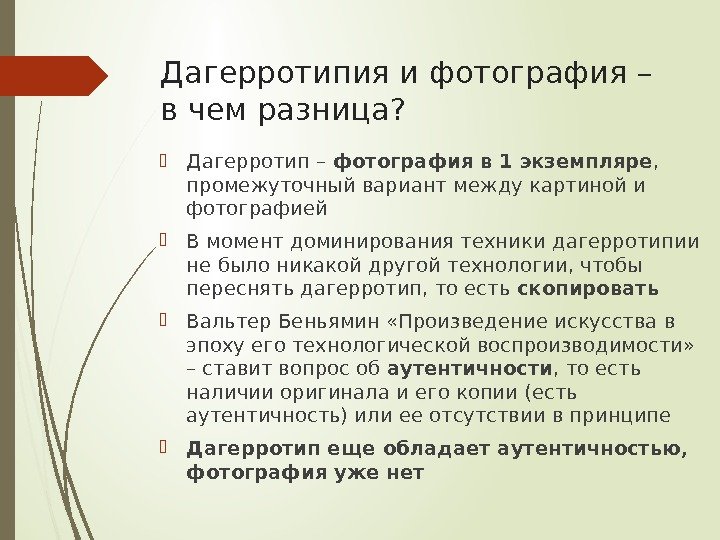 Дагерротипия и фотография – в чем разница?

Дагерротип – фотография в 1 экземпляре, промежуточный вариант между картиной и фотографией

В момент доминирования техники дагерротипии не было никакой другой технологии, чтобы переснять дагерротип, то есть скопировать

Вальтер Беньямин «Произведение искусства в эпоху его технологической воспроизводимости» – ставит вопрос об аутентичности, то есть наличии оригинала и его копии (есть аутентичность) или ее отсутствии в принципе

Дагерротип еще обладает аутентичностью, фотография уже нет